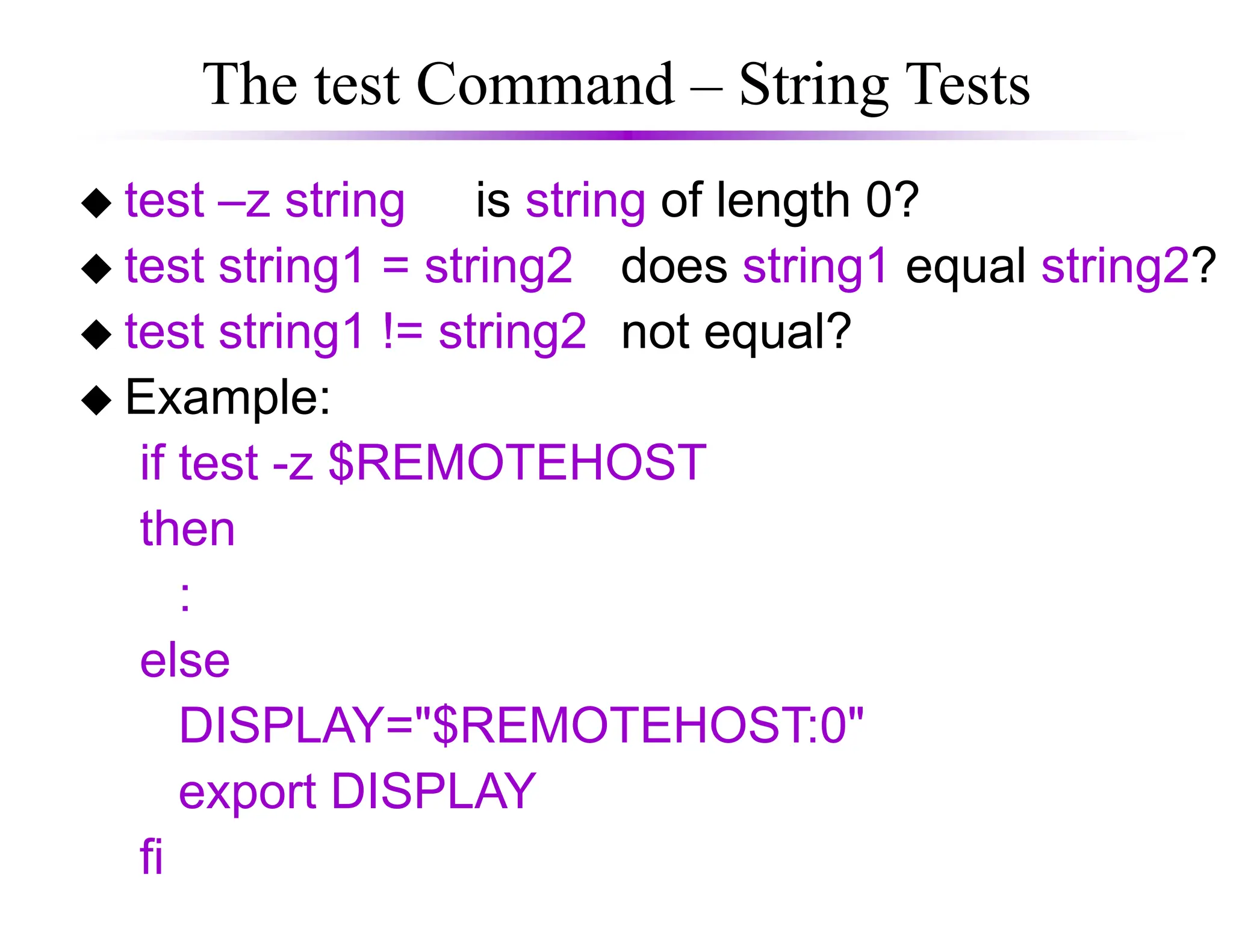 The test Command – String Tests

◆ test –z string is string of length 0?

◆ test string1 = string2 does string1 equal string2?

◆ test string1 != string2 not equal?

◆ Example:

if test -z $REMOTEHOST
then
:
else
DISPLAY="$REMOTEHOST:0"
export DISPLAY
fi